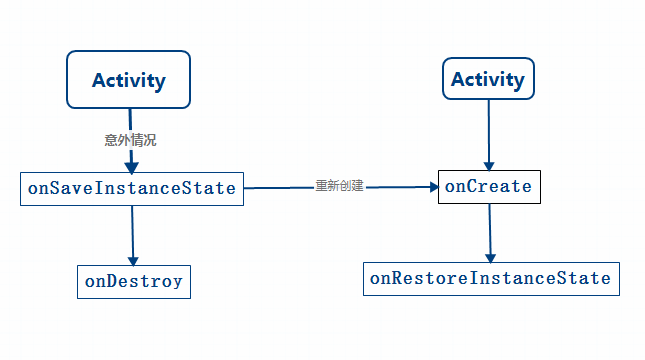 Activity

意外情况

onSaveInstanceState

onDestroy

重新创建

Activity

onCreate

onRestoreInstanceState